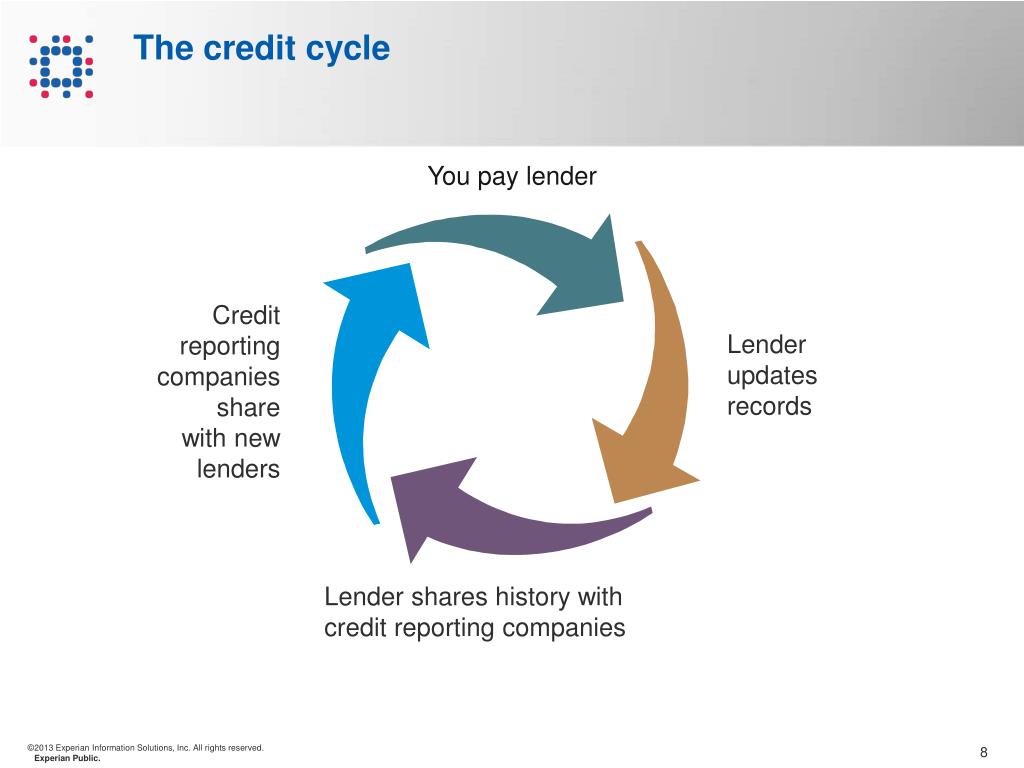 The credit cycle

You pay lender

Lender updates records

Lender shares history with credit reporting companies

Credit reporting companies share with new lenders

©2013 Experian Information Solutions, Inc. All rights reserved.
Experian Public.

8